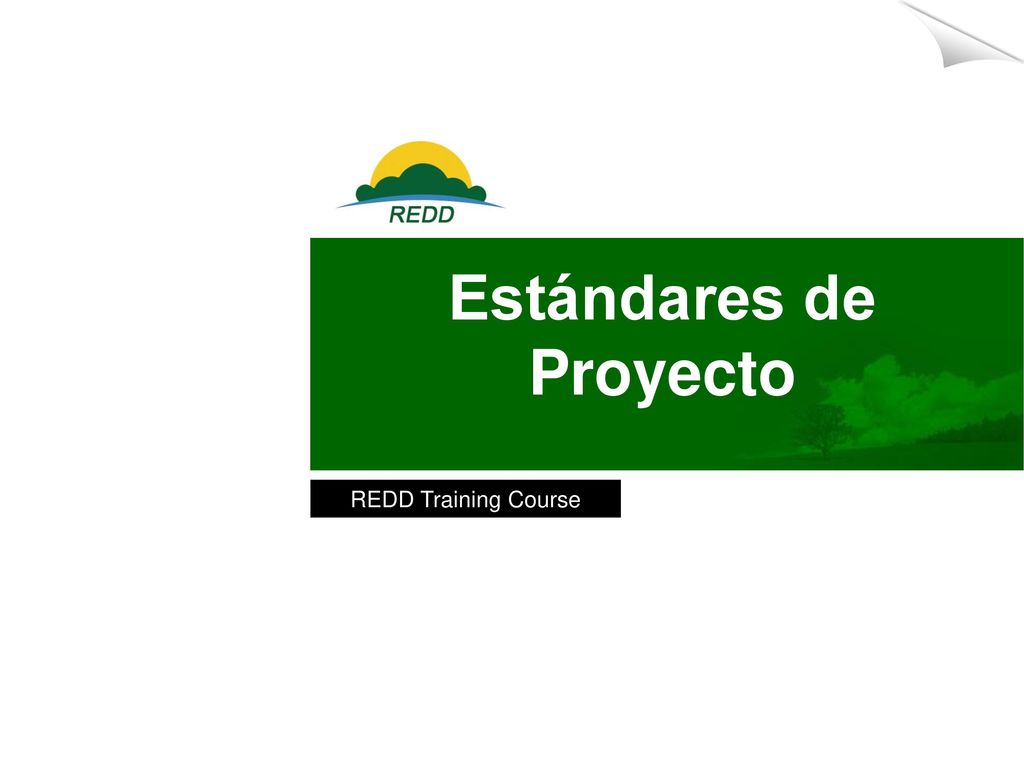 REDD

Estándares de Proyecto

REDD Training Course